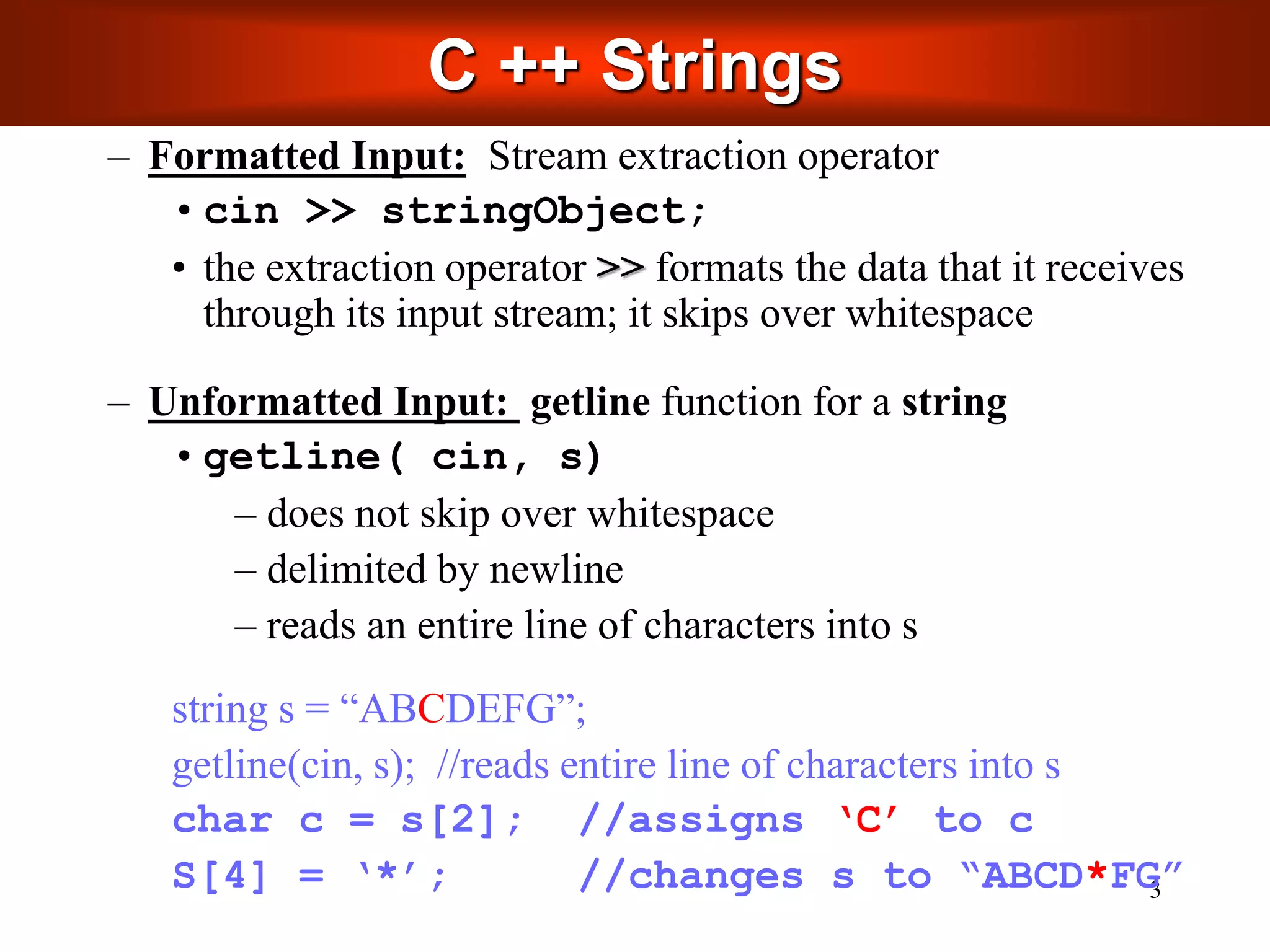 C ++ Strings

– Formatted Input: Stream extraction operator
• cin >> stringObject;
• the extraction operator >> formats the data that it receives through its input stream; it skips over whitespace

– Unformatted Input: getline function for a string
• getline( cin, s)
– does not skip over whitespace
– delimited by newline
– reads an entire line of characters into s

string s = “ABCDEFG”;
getline(cin, s); //reads entire line of characters into s
char c = s[2]; //assigns ‘C’ to c
S[4] = ‘*’; //changes s to “ABCD*FG”

3